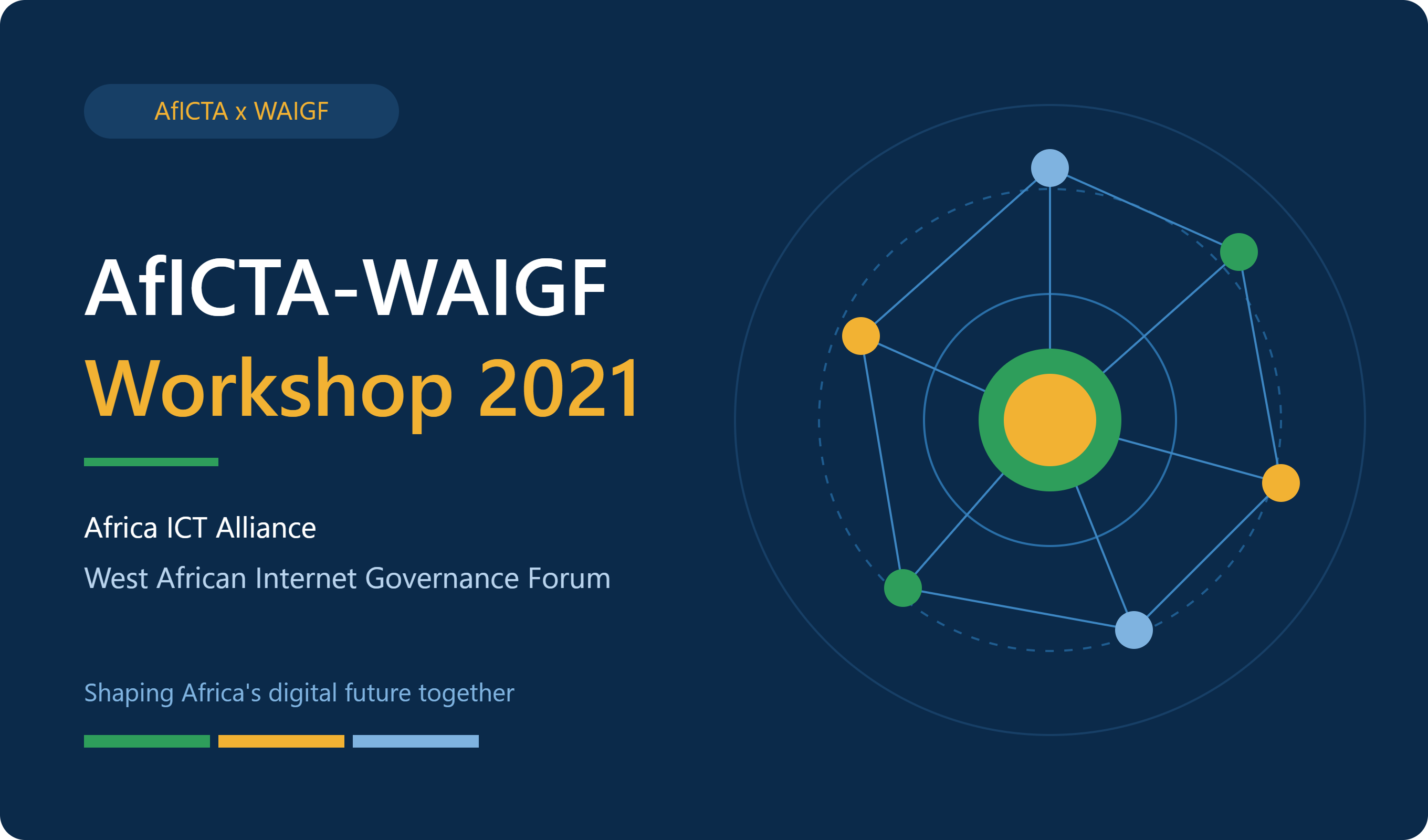 AfICTA x WAIGF

AfICTA-WAIGF
Workshop 2021

Africa ICT Alliance

West African Internet Governance Forum

Shaping Africa's digital future together